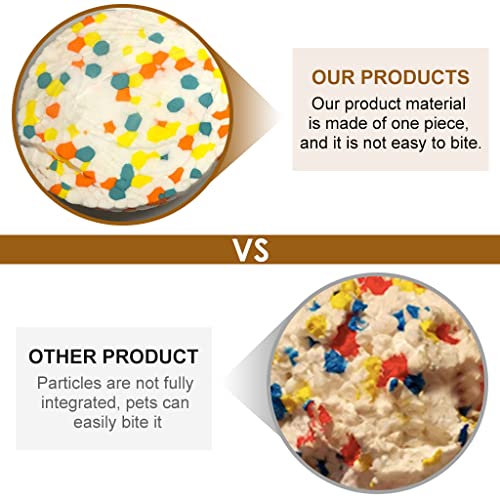 OUR PRODUCTS

Our product material is made of one piece, and it is not easy to bite.

VS

OTHER PRODUCT

Particles are not fully integrated, pets can easily bite it